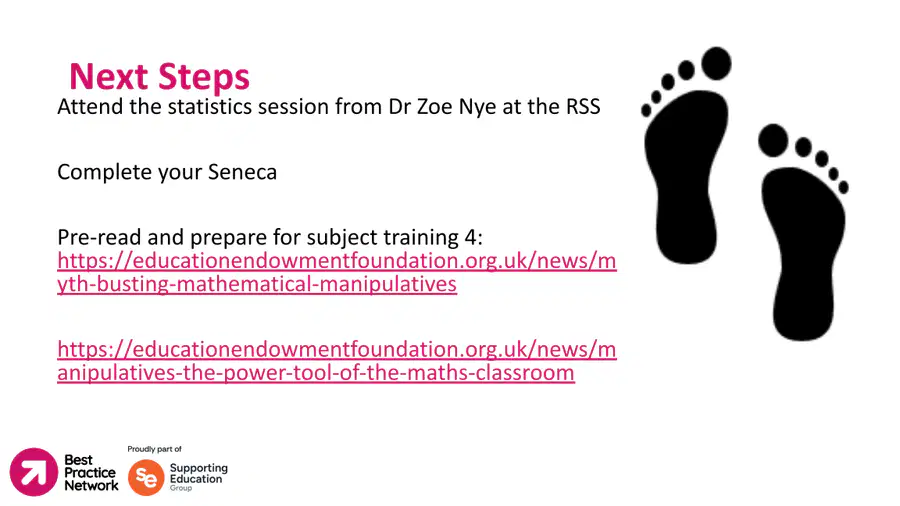 Next Steps
Attend the statistics session from Dr Zoe Nye at the RSS

Complete your Seneca

Pre-read and prepare for subject training 4:
https://educationendowmentfoundation.org.uk/news/myth-busting-mathematical-manipulatives

https://educationendowmentfoundation.org.uk/news/manipulatives-the-power-tool-of-the-maths-classroom

Best Practice Network

Proudly part of

se Supporting Education Group